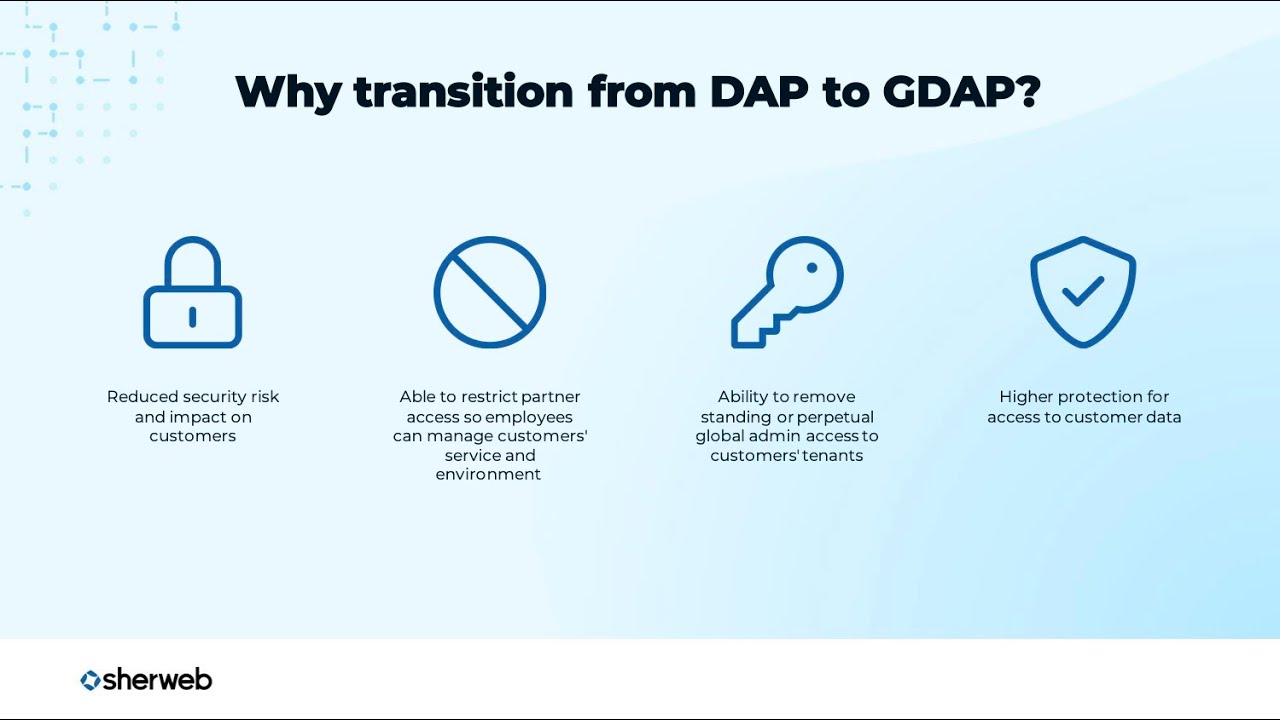 Why transition from DAP to GDAP?

Reduced security risk and impact on customers

Able to restrict partner access so employees can manage customers' service and environment

Ability to remove standing or perpetual global admin access to customers' tenants

Higher protection for access to customer data

sherweb